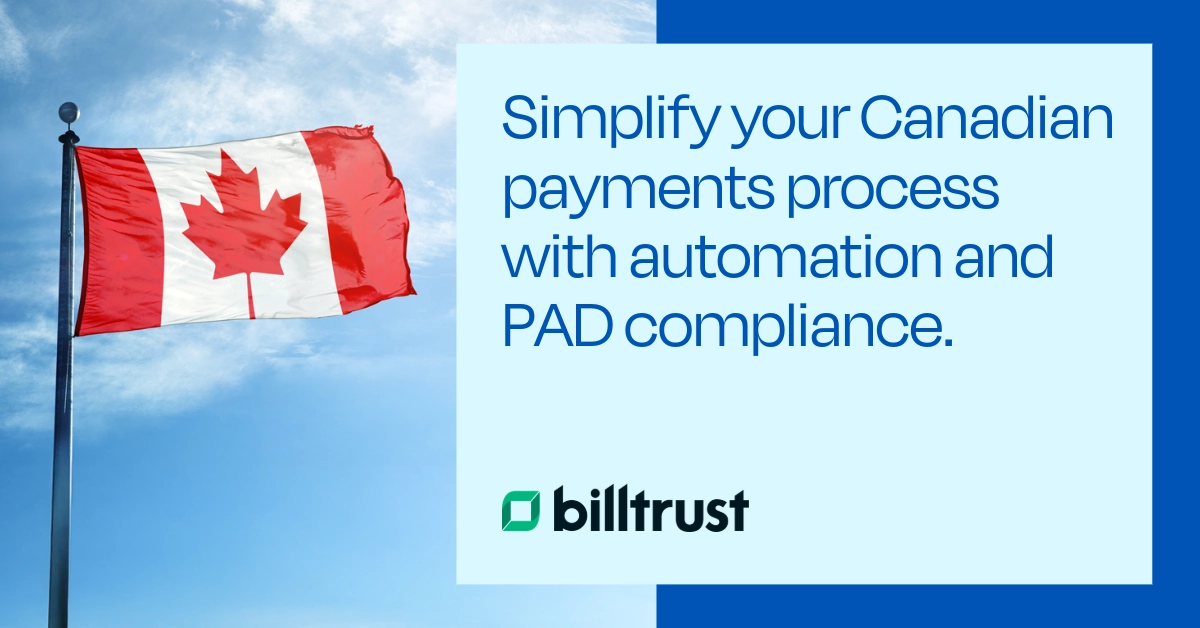 Simplify your Canadian payments process with automation and PAD compliance.

billtrust